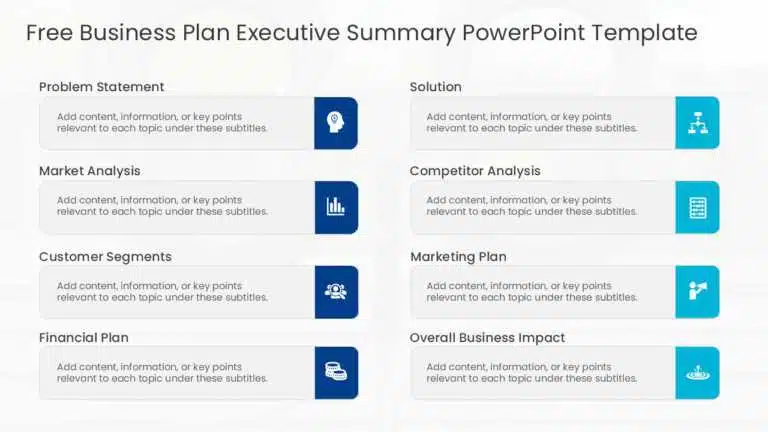 Free Business Plan Executive Summary PowerPoint Template

Problem Statement

Add content, information, or key points relevant to each topic under these subtitles.

Market Analysis

Add content, information, or key points relevant to each topic under these subtitles.

Customer Segments

Add content, information, or key points relevant to each topic under these subtitles.

Financial Plan

Add content, information, or key points relevant to each topic under these subtitles.

Solution

Add content, information, or key points relevant to each topic under these subtitles.

Competitor Analysis

Add content, information, or key points relevant to each topic under these subtitles.

Marketing Plan

Add content, information, or key points relevant to each topic under these subtitles.

Overall Business Impact

Add content, information, or key points relevant to each topic under these subtitles.